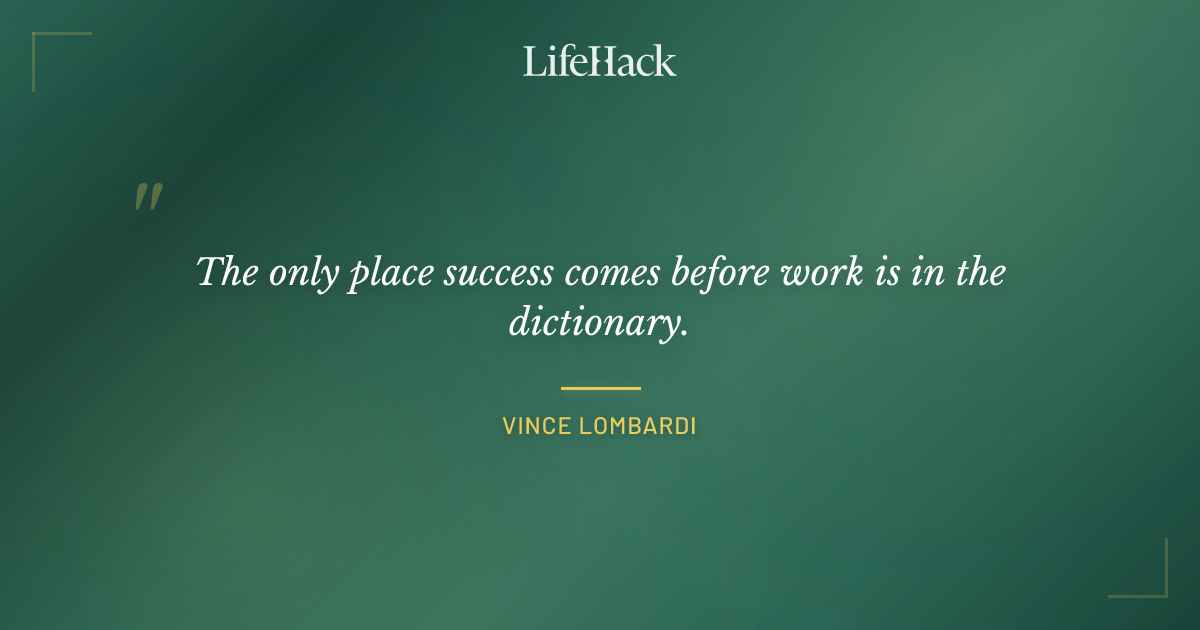 LifeHack

"

The only place success comes before work is in the dictionary.

VINCE LOMBARDI